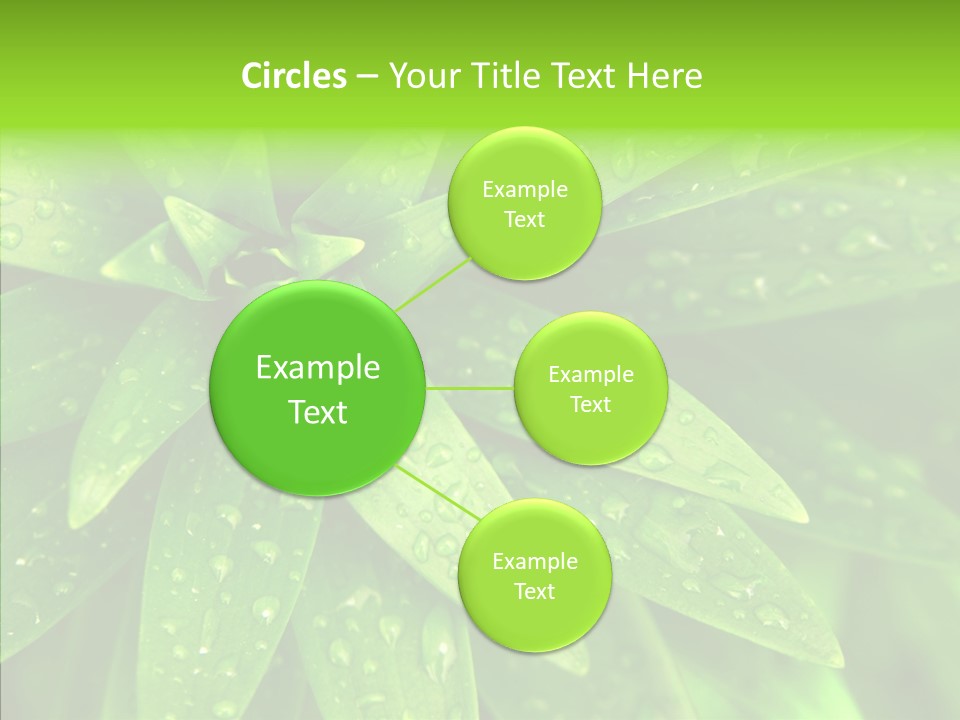 Circles – Your Title Text Here

Example Text

Example Text

Example Text

Example Text